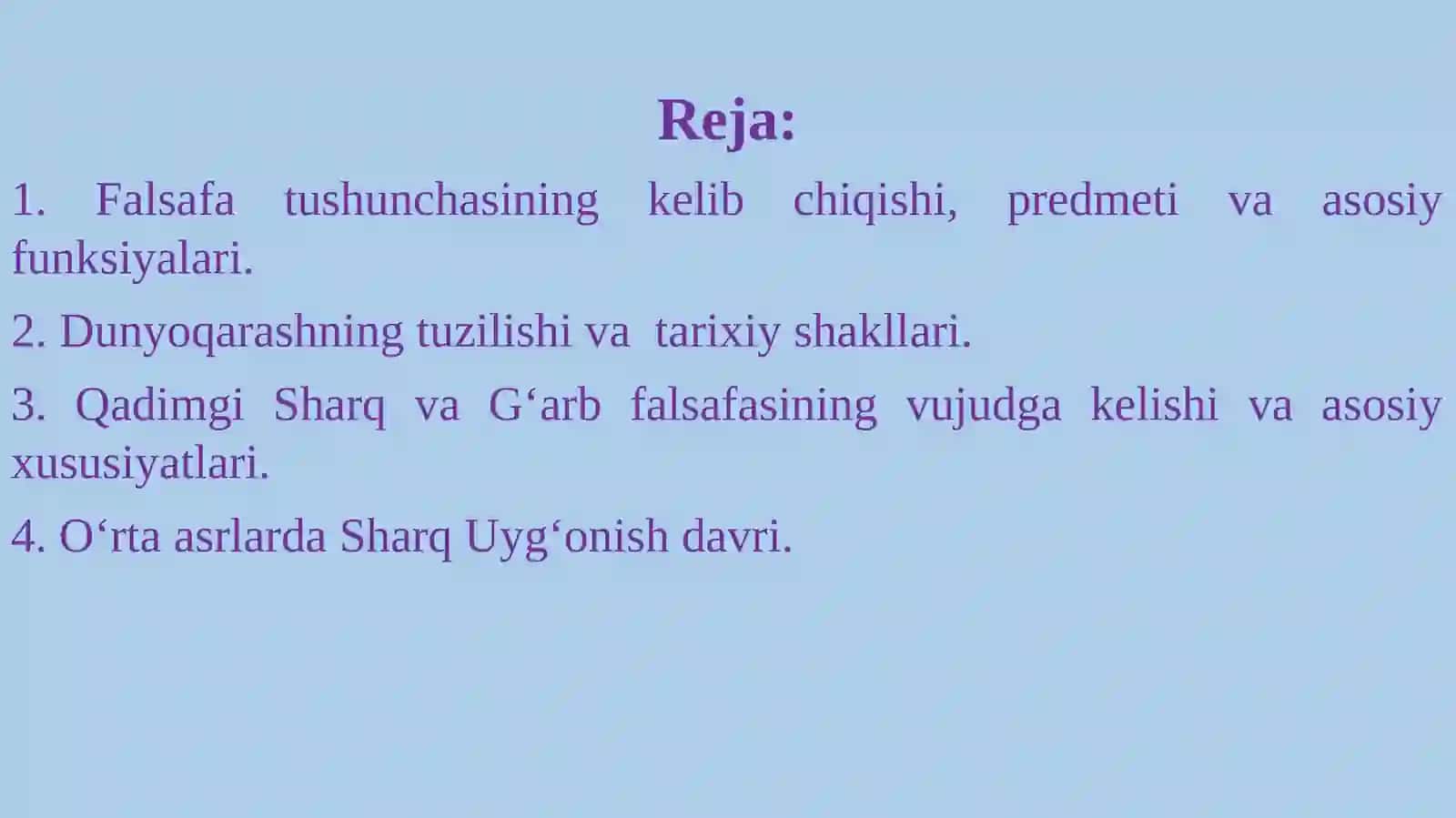 Reja:

1. Falsafa tushunchasining kelib chiqishi, predmeti va asosiy funksiyalari.

2. Dunyoqarashning tuzilishi va tarixiy shakllari.

3. Qadimgi Sharq va G‘arb falsafasining vujudga kelishi va asosiy xususiyatlari.

4. O‘rta asrlarda Sharq Uyg‘onish davri.